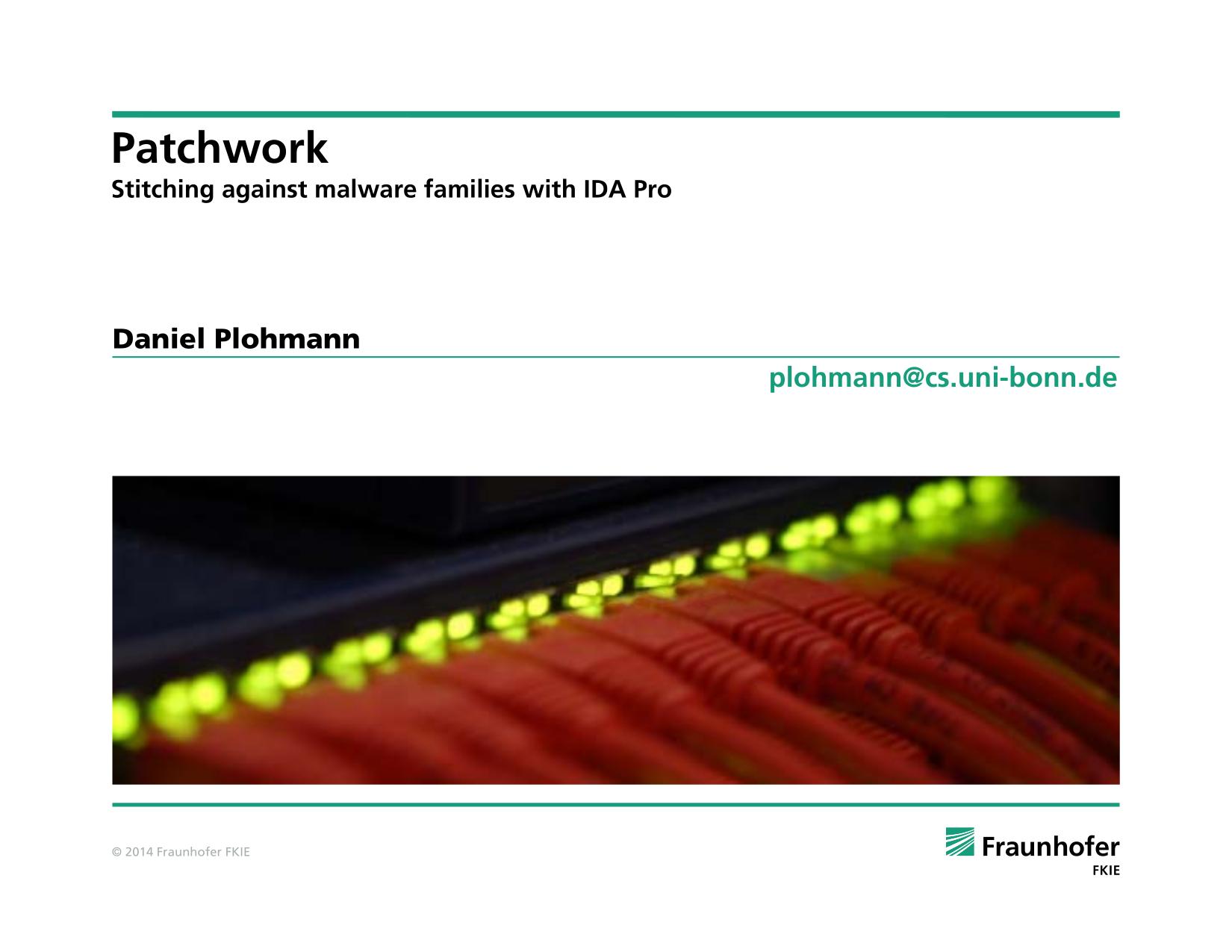 Patchwork
Stitching against malware families with IDA Pro

Daniel Plohmann

plohmann@cs.uni-bonn.de

© 2014 Fraunhofer FKIE

Fraunhofer
FKIE